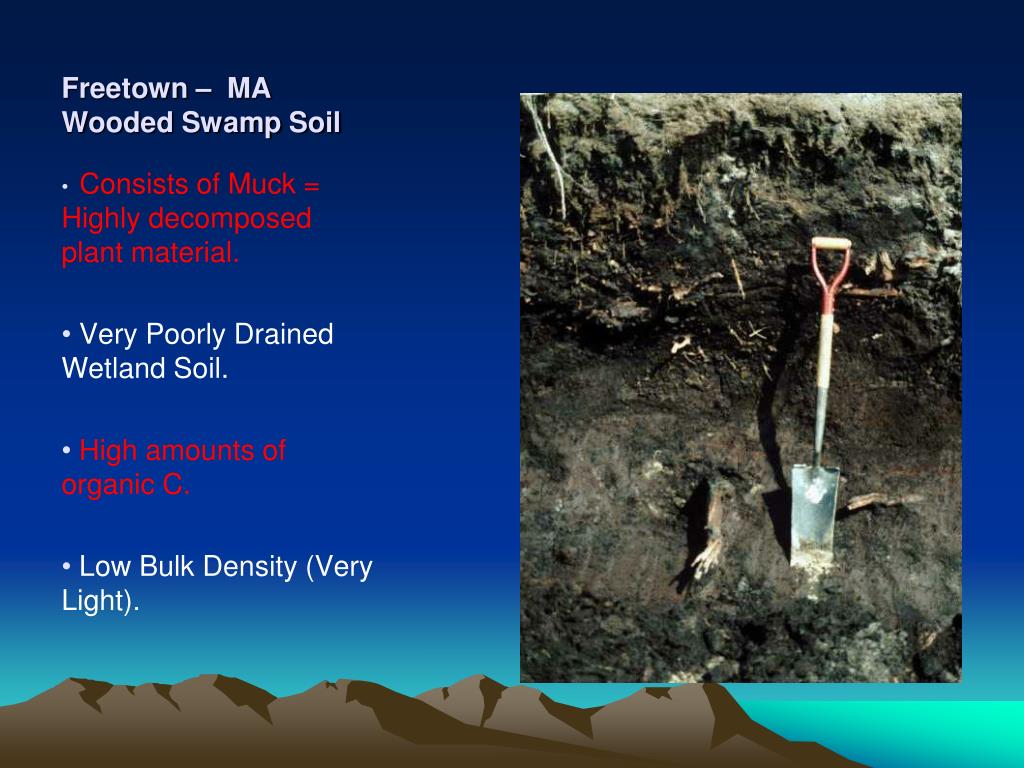 Freetown – MA
Wooded Swamp Soil

• Consists of Muck = Highly decomposed plant material.

• Very Poorly Drained Wetland Soil.

• High amounts of organic C.

• Low Bulk Density (Very Light).